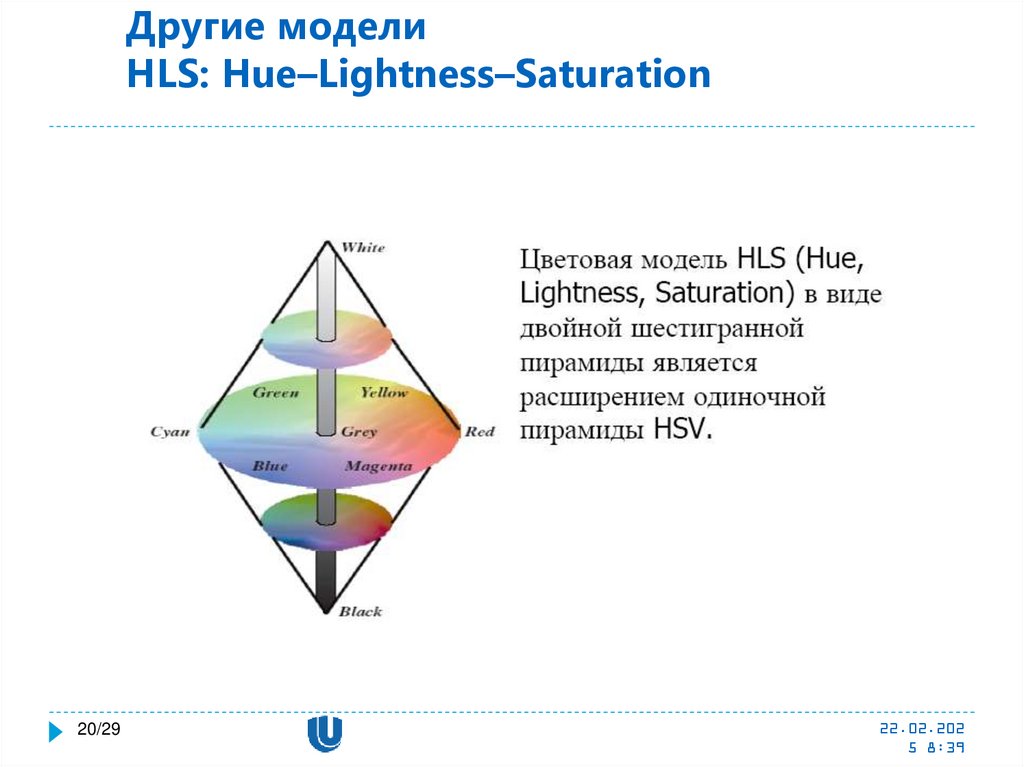 Другие модели
HLS: Hue–Lightness–Saturation

White
Green
Yellow
Cyan
Grey
Red
Blue
Magenta
Black

Цветовая модель HLS (Hue, Lightness, Saturation) в виде двойной шестигранной пирамиды является расширением одиночной пирамиды HSV.

20/29

22.02.2025 8:39